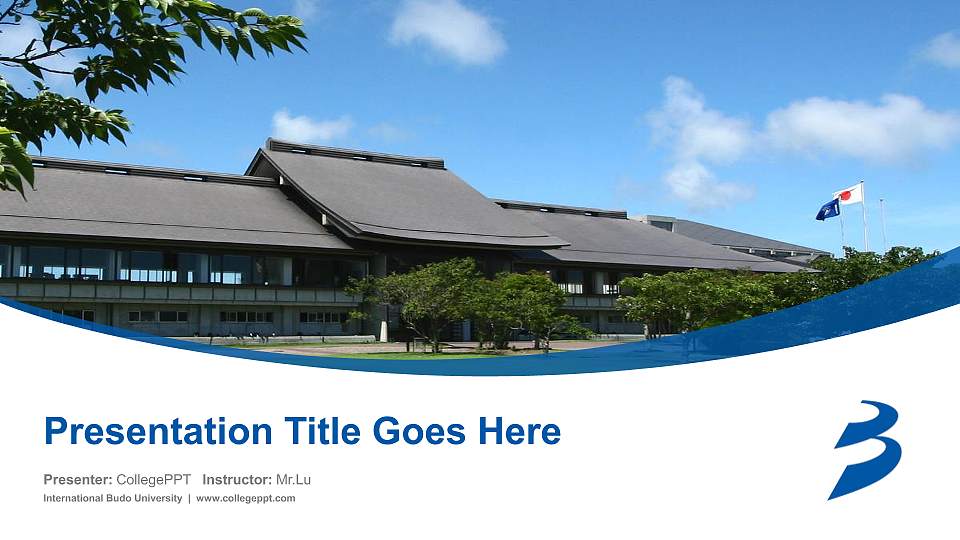 Presentation Title Goes Here

Presenter: CollegePPT Instructor: Mr.Lu

International Budo University | www.collegeppt.com